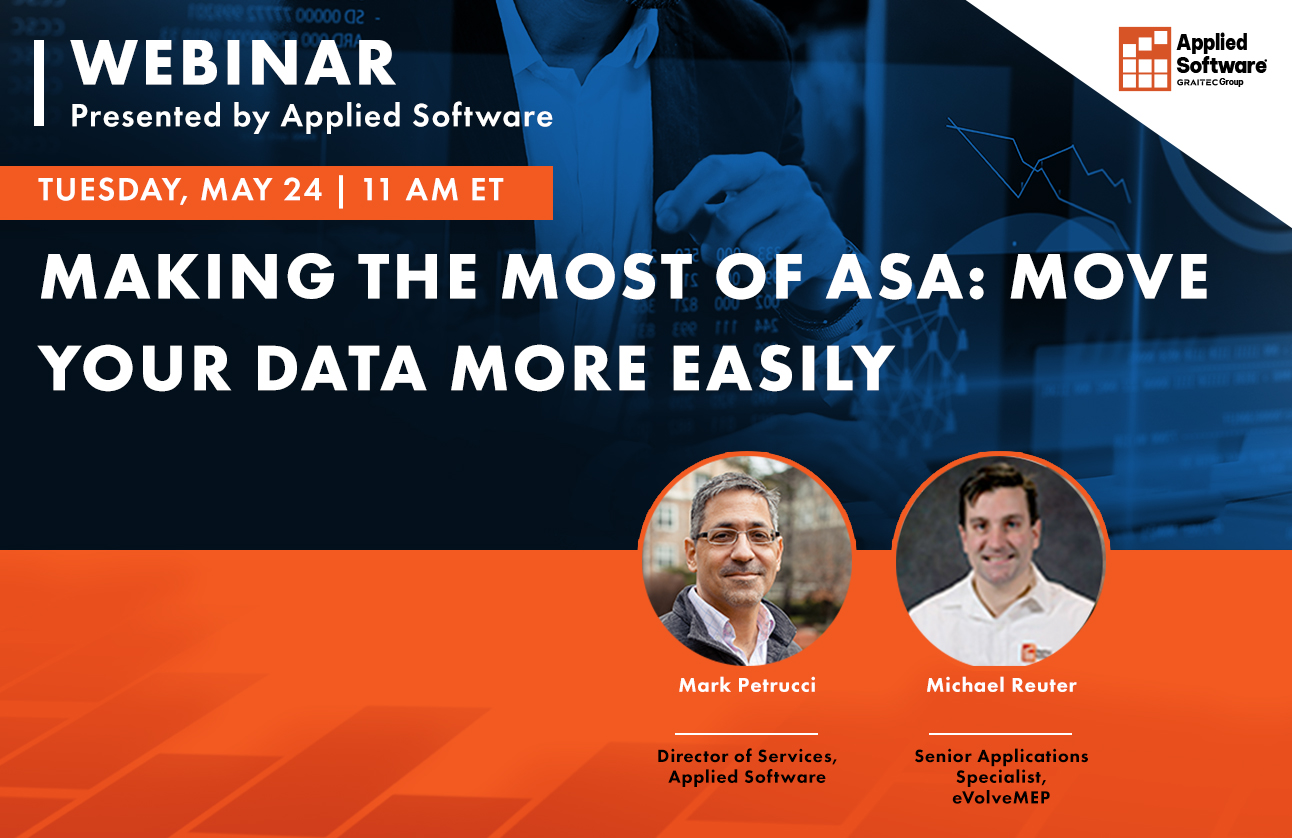 WEBINAR
Presented by Applied Software

Applied Software
GRAITEC Group

TUESDAY, MAY 24 | 11 AM ET

MAKING THE MOST OF ASA: MOVE YOUR DATA MORE EASILY

Mark Petrucci
Director of Services, Applied Software

Michael Reuter
Senior Applications Specialist, eVolveMEP